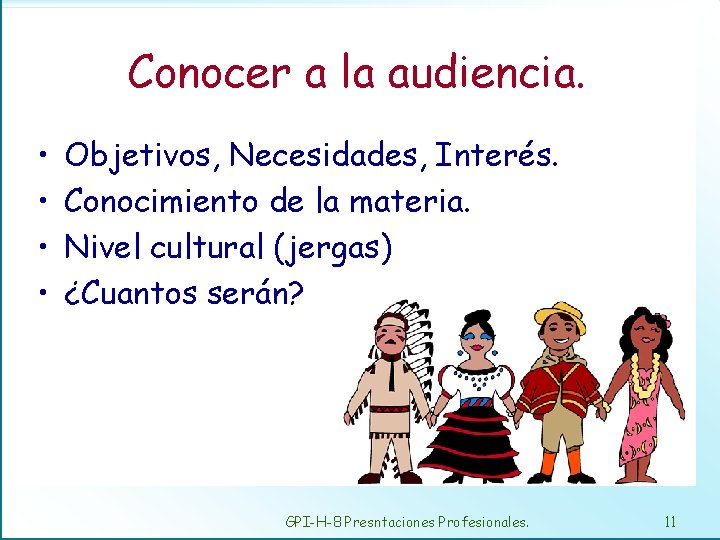 Conocer a la audiencia.

• Objetivos, Necesidades, Interés.
• Conocimiento de la materia.
• Nivel cultural (jergas)
• ¿Cuantos serán?

GPI-H-8 Presntaciones Profesionales.

11